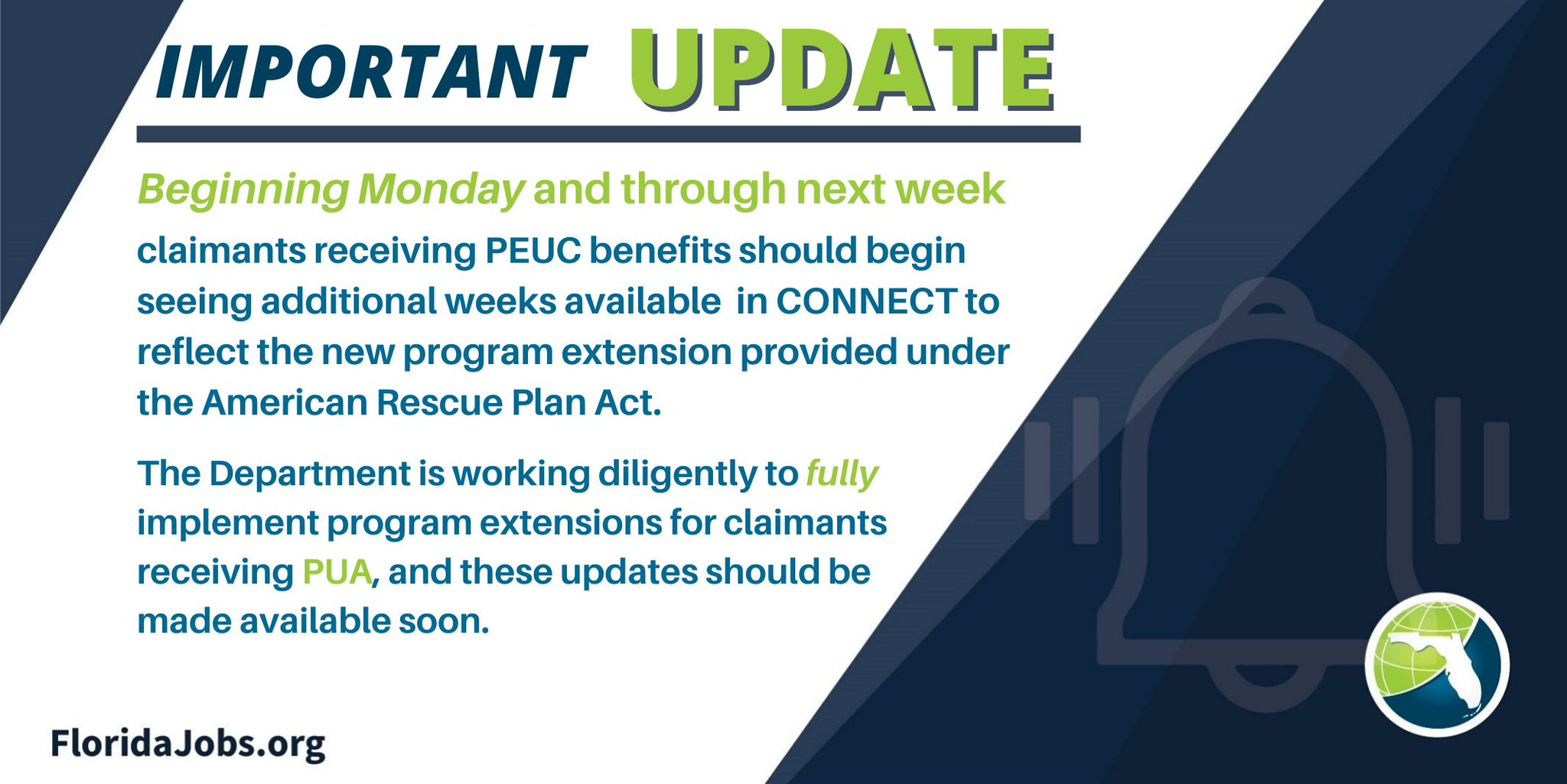 IMPORTANT UPDATE

Beginning Monday and through next week claimants receiving PEUC benefits should begin seeing additional weeks available in CONNECT to reflect the new program extension provided under the American Rescue Plan Act.

The Department is working diligently to fully implement program extensions for claimants receiving PUA, and these updates should be made available soon.

FloridaJobs.org